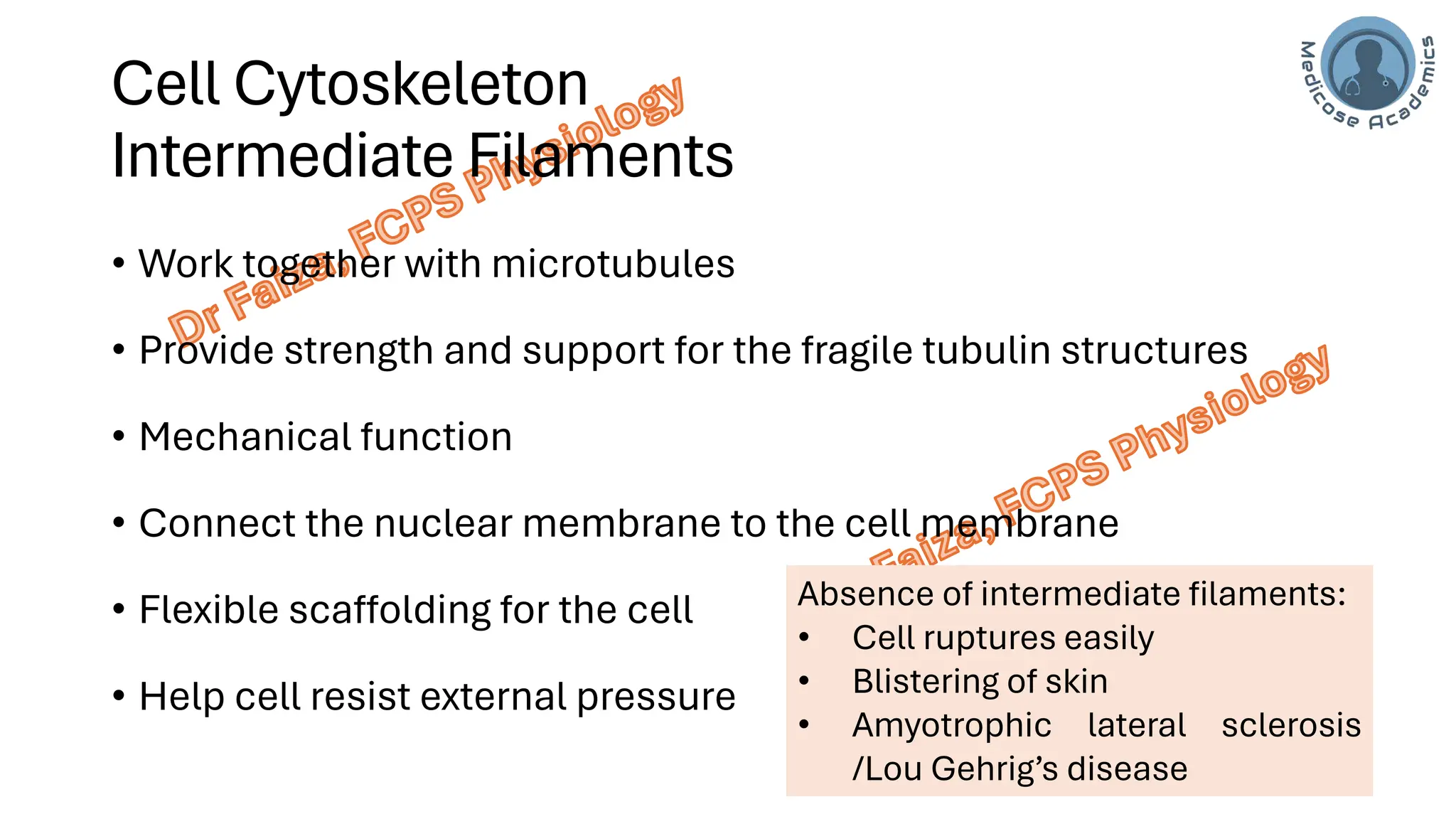 Medicose Academics

Cell Cytoskeleton
Intermediate Filaments

Dr Faiza, FCPS Physiology

• Work together with microtubules

• Provide strength and support for the fragile tubulin structures

• Mechanical function

• Connect the nuclear membrane to the cell membrane

• Flexible scaffolding for the cell

• Help cell resist external pressure

Faiza, FCPS Physiology

Absence of intermediate filaments:
• Cell ruptures easily
• Blistering of skin
• Amyotrophic lateral sclerosis /Lou Gehrig's disease